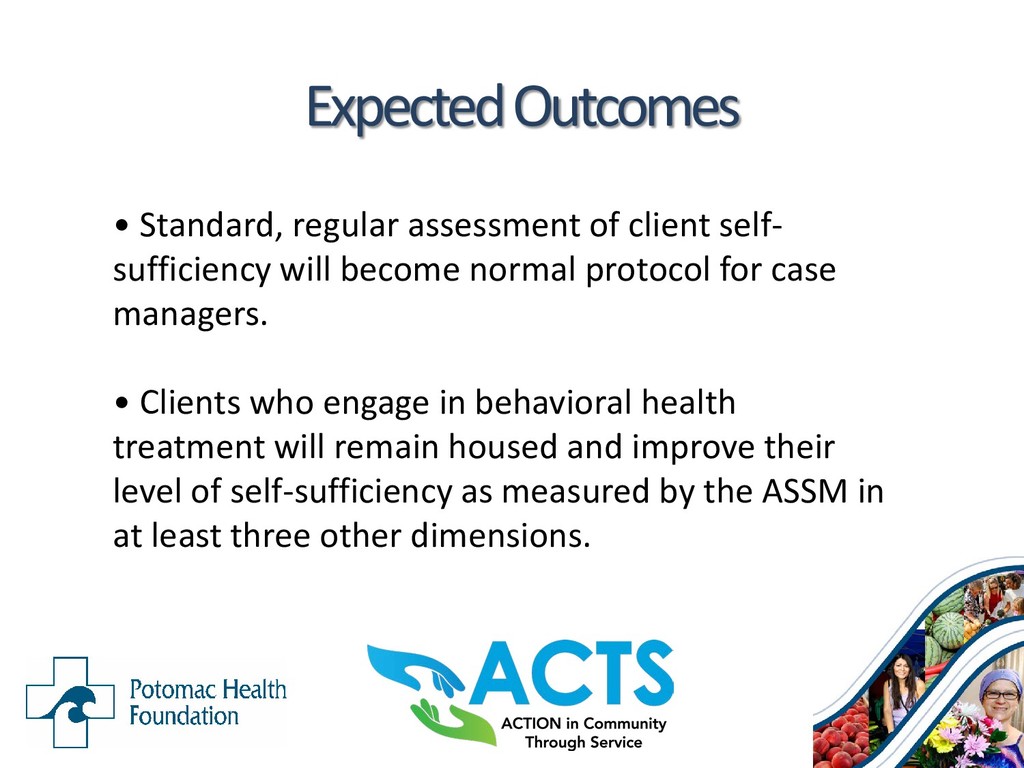 Expected Outcomes

• Standard, regular assessment of client self-sufficiency will become normal protocol for case managers.

• Clients who engage in behavioral health treatment will remain housed and improve their level of self-sufficiency as measured by the ASSM in at least three other dimensions.

Potomac Health Foundation

ACTS
ACTION in Community Through Service